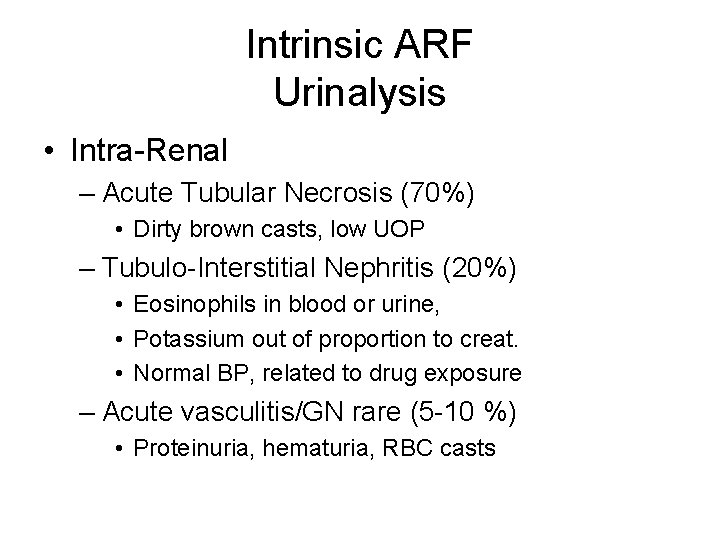 Intrinsic ARF
Urinalysis

• Intra-Renal
– Acute Tubular Necrosis (70%)
• Dirty brown casts, low UOP
– Tubulo-Interstitial Nephritis (20%)
• Eosinophils in blood or urine,
• Potassium out of proportion to creat.
• Normal BP, related to drug exposure
– Acute vasculitis/GN rare (5-10 %)
• Proteinuria, hematuria, RBC casts